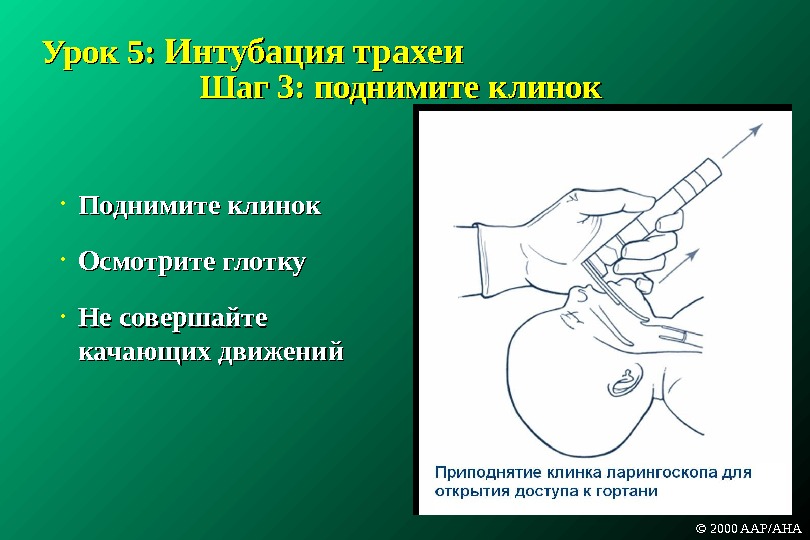 Урок 5: Интубация трахеи
Шаг 3: поднимите клинок

• Поднимите клинок
• Осмотрите глотку
• Не совершайте качающих движений

Приподнятие клинка ларингоскопа для открытия доступа к гортани

© 2000 AAP/AHA